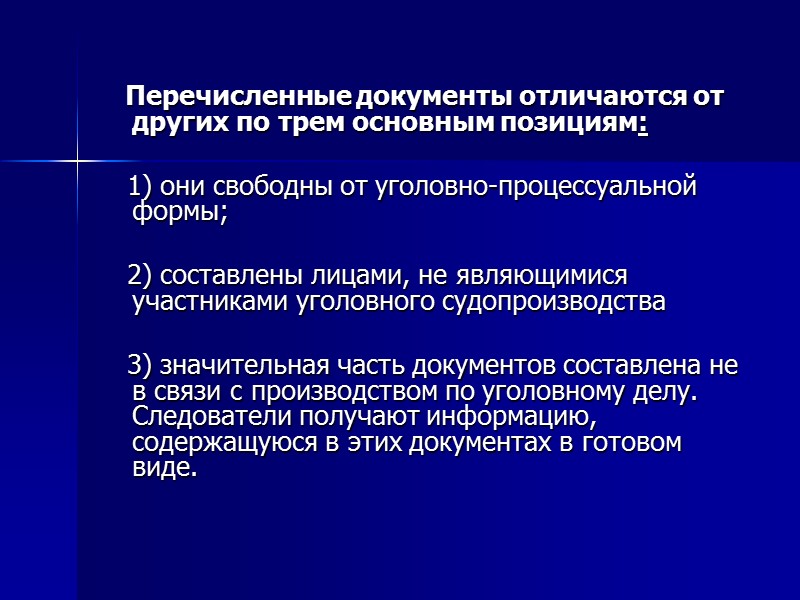 Перечисленные документы отличаются от других по трем основным позициям:

1) они свободны от уголовно-процессуальной формы;

2) составлены лицами, не являющимися участниками уголовного судопроизводства

3) значительная часть документов составлена не в связи с производством по уголовному делу. Следователи получают информацию, содержащуюся в этих документах в готовом виде.